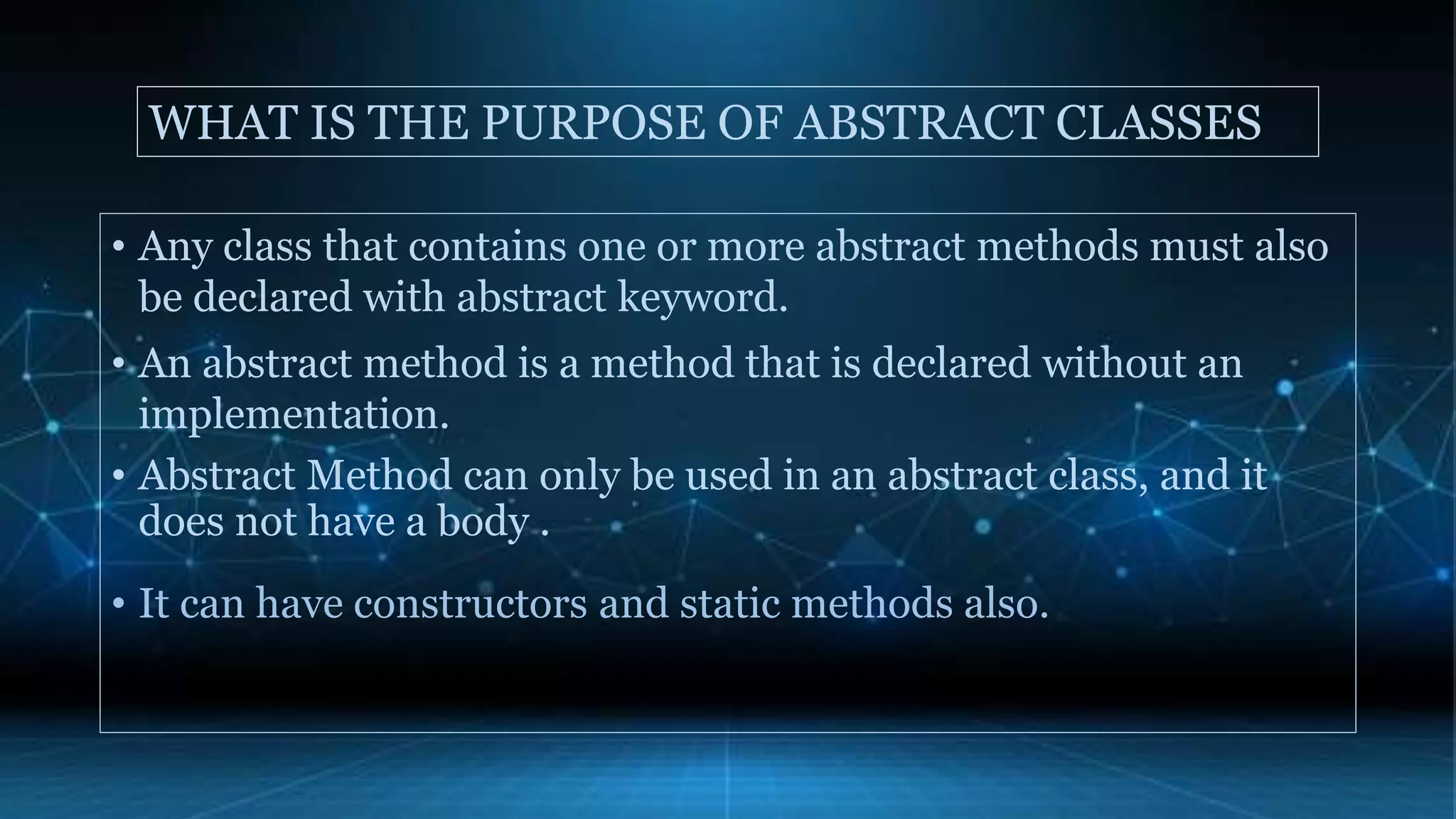 WHAT IS THE PURPOSE OF ABSTRACT CLASSES

• Any class that contains one or more abstract methods must also be declared with abstract keyword.

• An abstract method is a method that is declared without an implementation.

• Abstract Method can only be used in an abstract class, and it does not have a body .

• It can have constructors and static methods also.